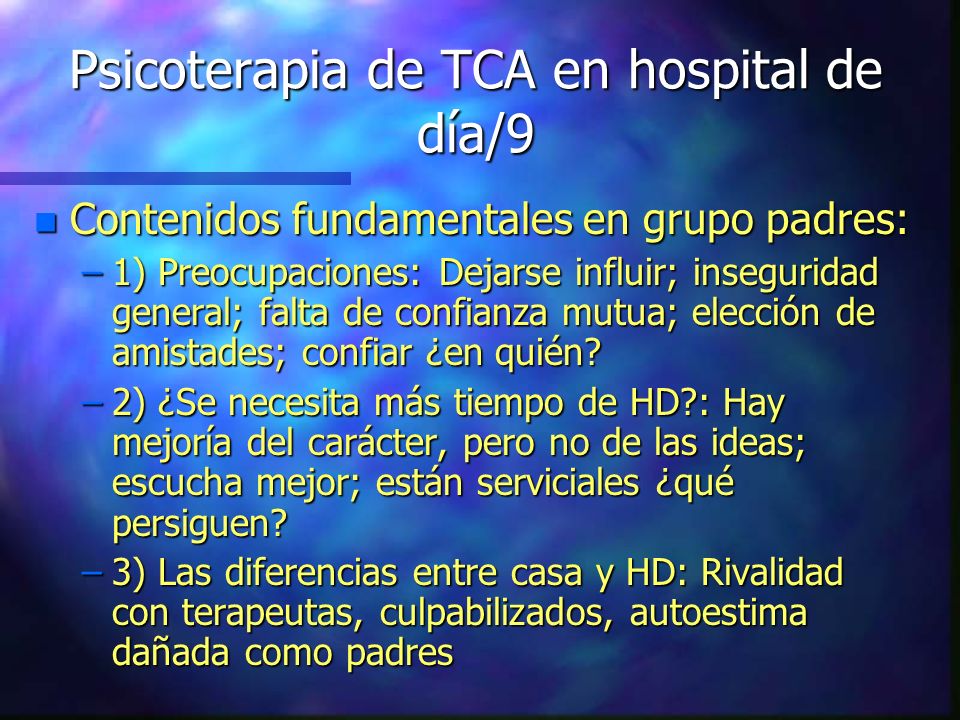 Psicoterapia de TCA en hospital de día/9

Contenidos fundamentales en grupo padres:

– 1) Preocupaciones: Dejarse influir; inseguridad general; falta de confianza mutua; elección de amistades; confiar ¿en quién?

– 2) ¿Se necesita más tiempo de HD?: Hay mejoría del carácter, pero no de las ideas; escucha mejor; están serviciales ¿qué persiguen?

– 3) Las diferencias entre casa y HD: Rivalidad con terapeutas, culpabilizados, autoestima dañada como padres